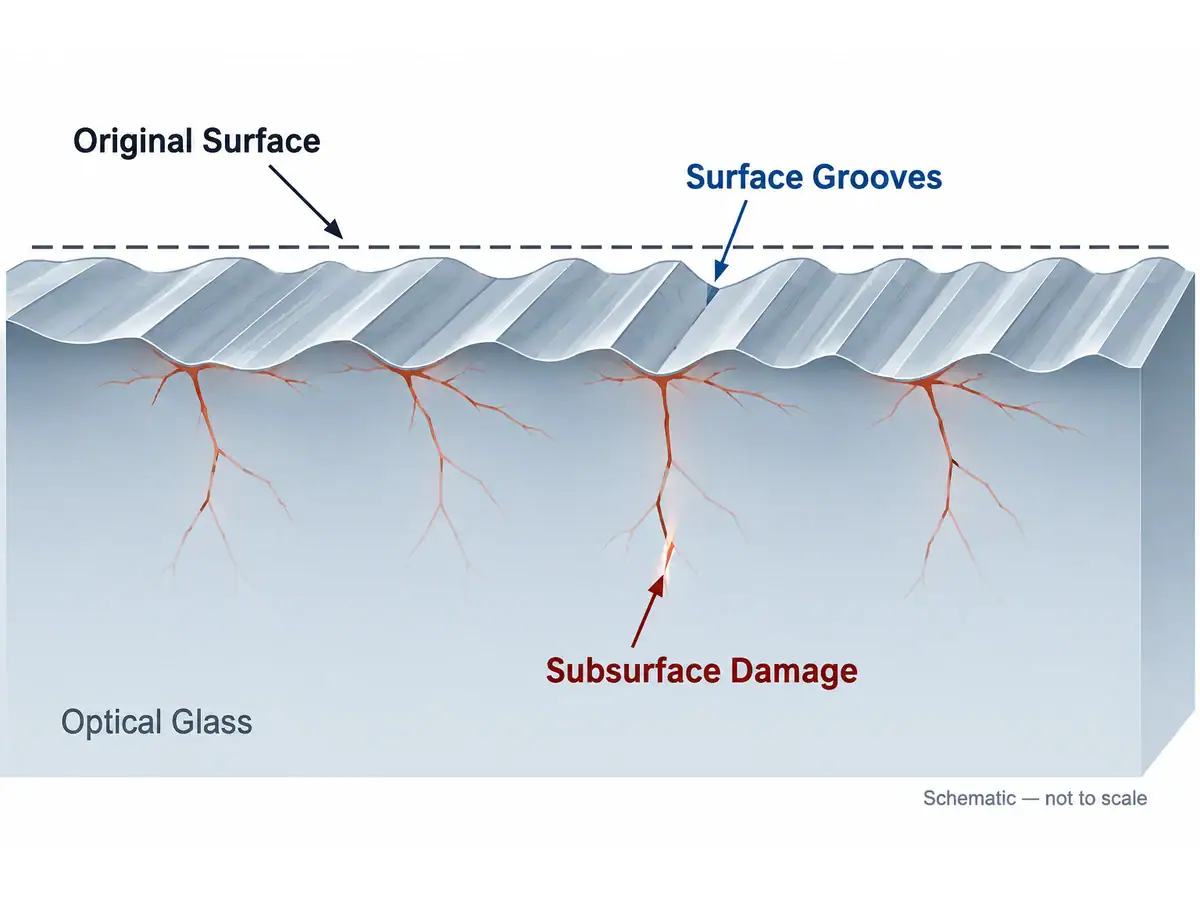 Original Surface

Surface Grooves

Subsurface Damage

Optical Glass

Schematic — not to scale